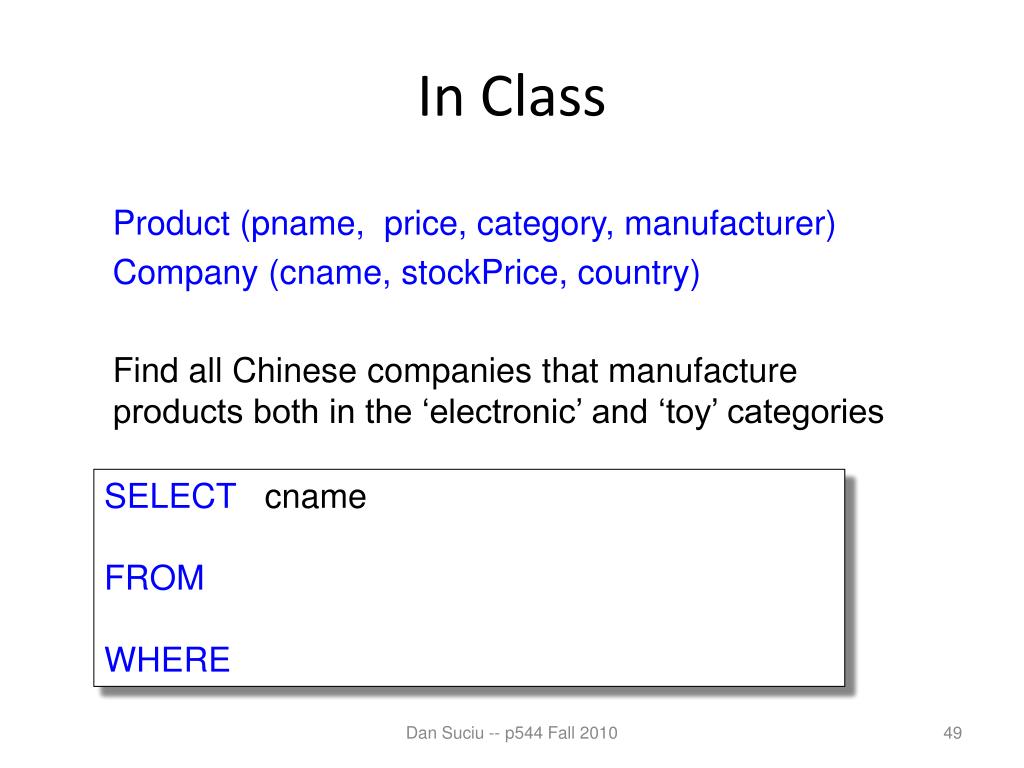 In Class

Product (pname, price, category, manufacturer)
Company (cname, stockPrice, country)

Find all Chinese companies that manufacture products both in the ‘electronic’ and ‘toy’ categories

SELECT cname

FROM

WHERE

Dan Suciu -- p544 Fall 2010

49